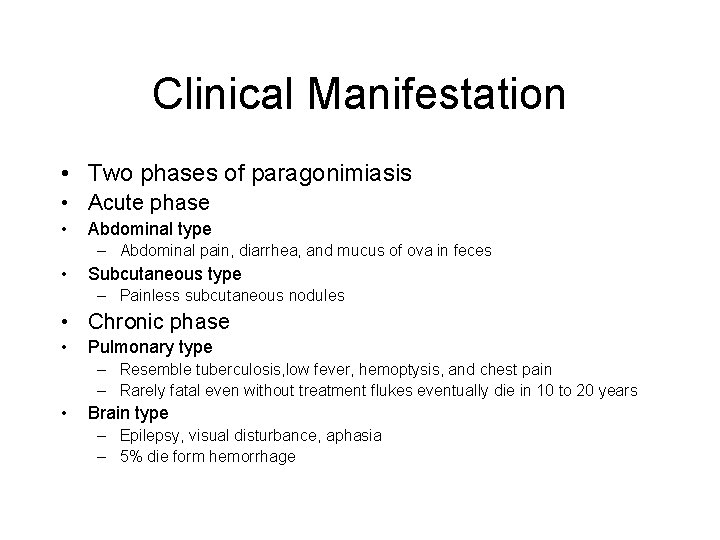 Clinical Manifestation

• Two phases of paragonimiasis
• Acute phase
• Abdominal type
– Abdominal pain, diarrhea, and mucus of ova in feces
• Subcutaneous type
– Painless subcutaneous nodules
• Chronic phase
• Pulmonary type
– Resemble tuberculosis,low fever, hemoptysis, and chest pain
– Rarely fatal even without treatment flukes eventually die in 10 to 20 years
• Brain type
– Epilepsy, visual disturbance, aphasia
– 5% die form hemorrhage